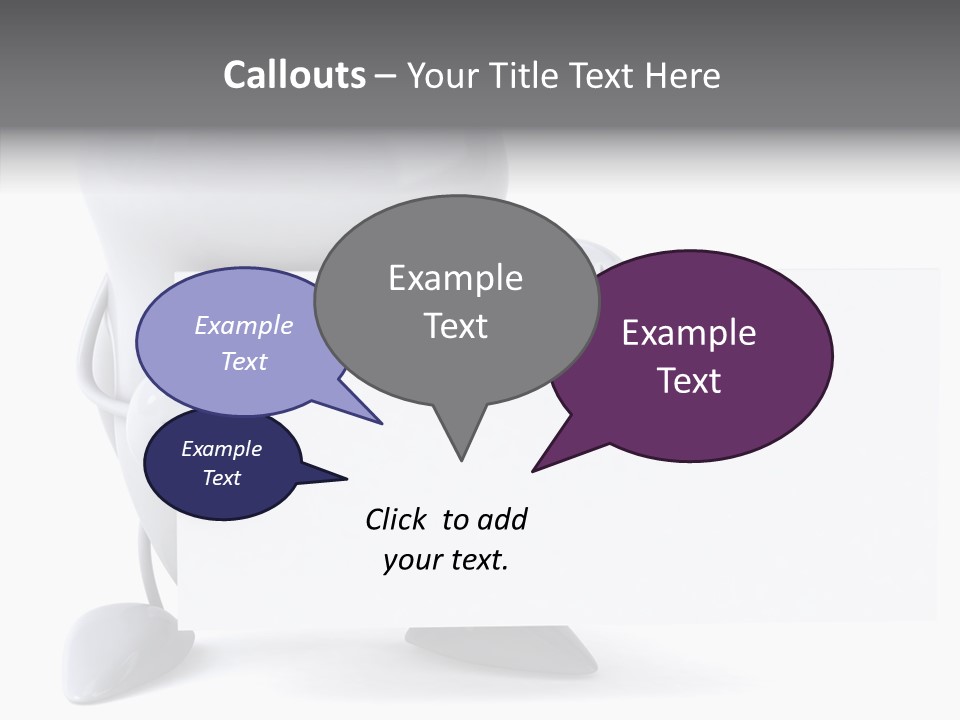 Callouts – Your Title Text Here

Example Text

Example Text

Example Text

Example Text

Click to add your text.